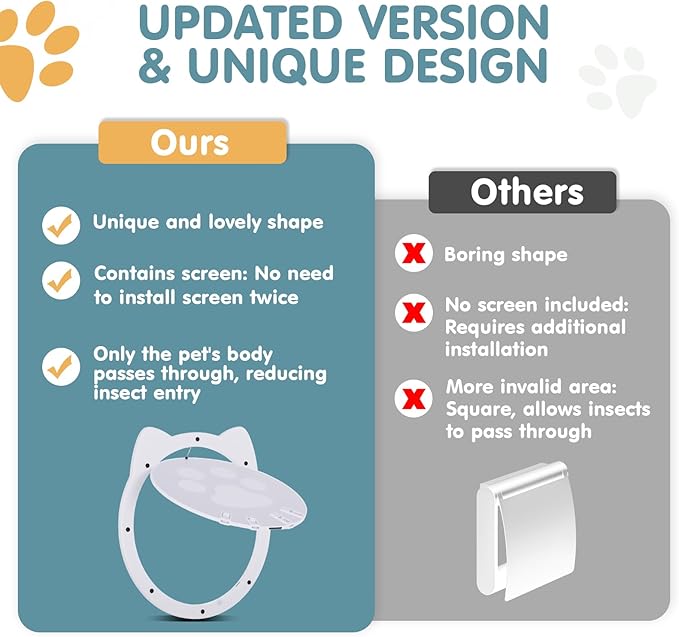 UPDATED VERSION & UNIQUE DESIGN

Ours

Unique and lovely shape

Contains screen: No need to install screen twice

Only the pet's body passes through, reducing insect entry

Others

Boring shape

No screen included: Requires additional installation

More invalid area: Square, allows insects to pass through